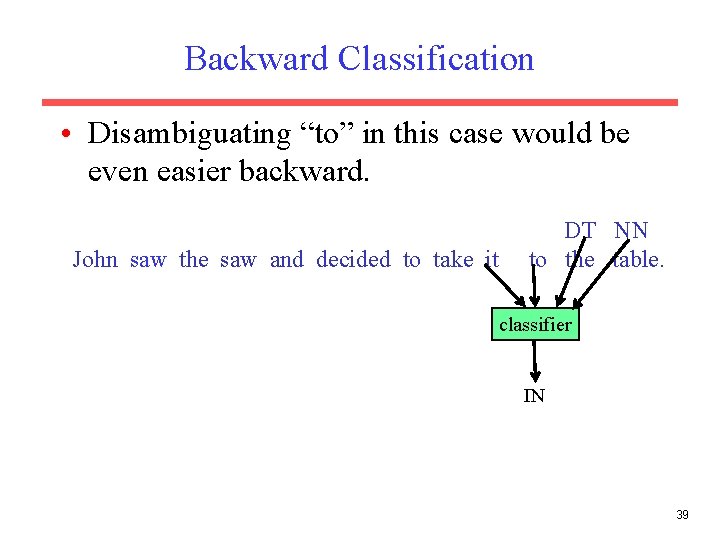 Backward Classification

• Disambiguating “to” in this case would be even easier backward.

DT NN

John saw the saw and decided to take it to the table.

classifier

IN

39